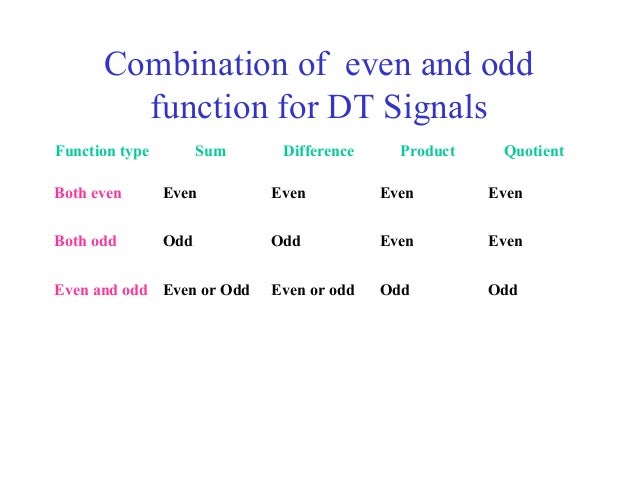 Combination of even and odd function for DT Signals

| Function type | Sum | Difference | Product | Quotient |
|---|---|---|---|---|
| Both even | Even | Even | Even | Even |
| Both odd | Odd | Odd | Even | Even |
| Even and odd | Even or Odd | Even or odd | Odd | Odd |